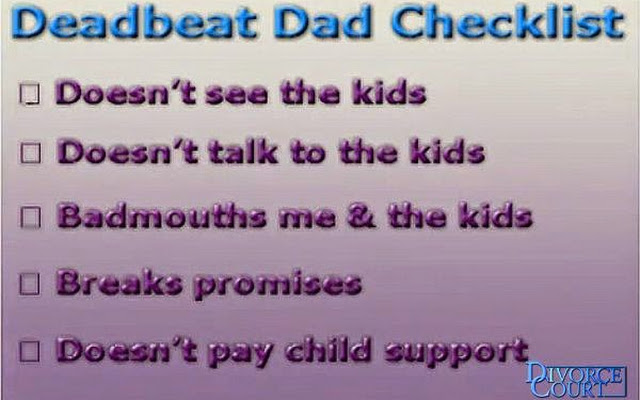 Deadbeat Dad Checklist

☐ Doesn't see the kids

☐ Doesn't talk to the kids

☐ Badmouths me & the kids

☐ Breaks promises

☐ Doesn't pay child support

DIVORCE COURT